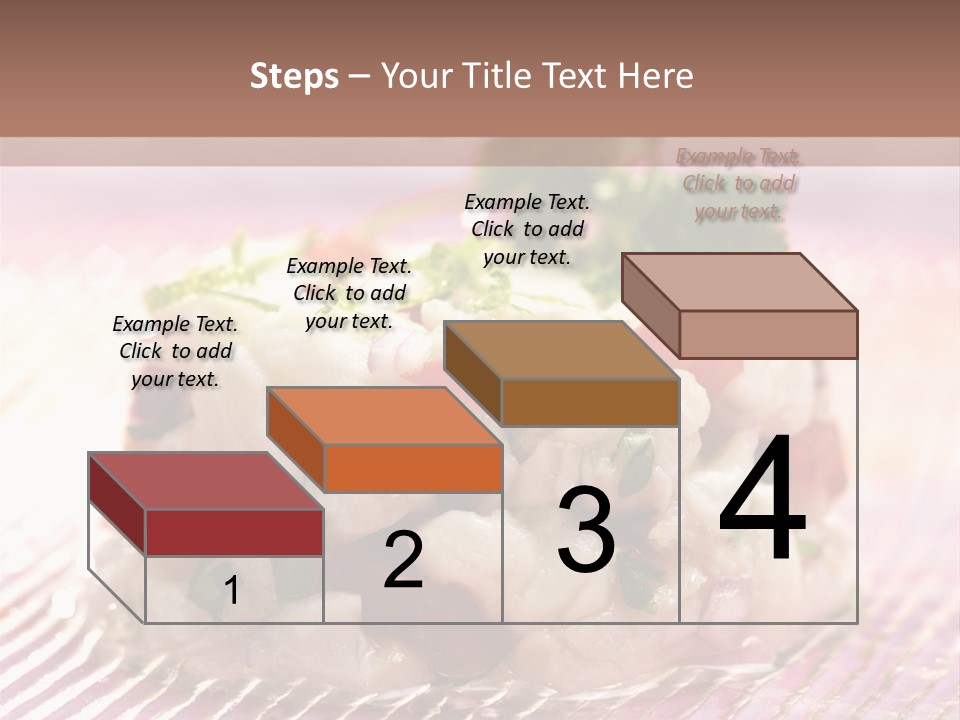 Steps – Your Title Text Here

Example Text. Click to add your text.

Example Text. Click to add your text.

Example Text. Click to add your text.

Example Text. Click to add your text.

1

2

3

4